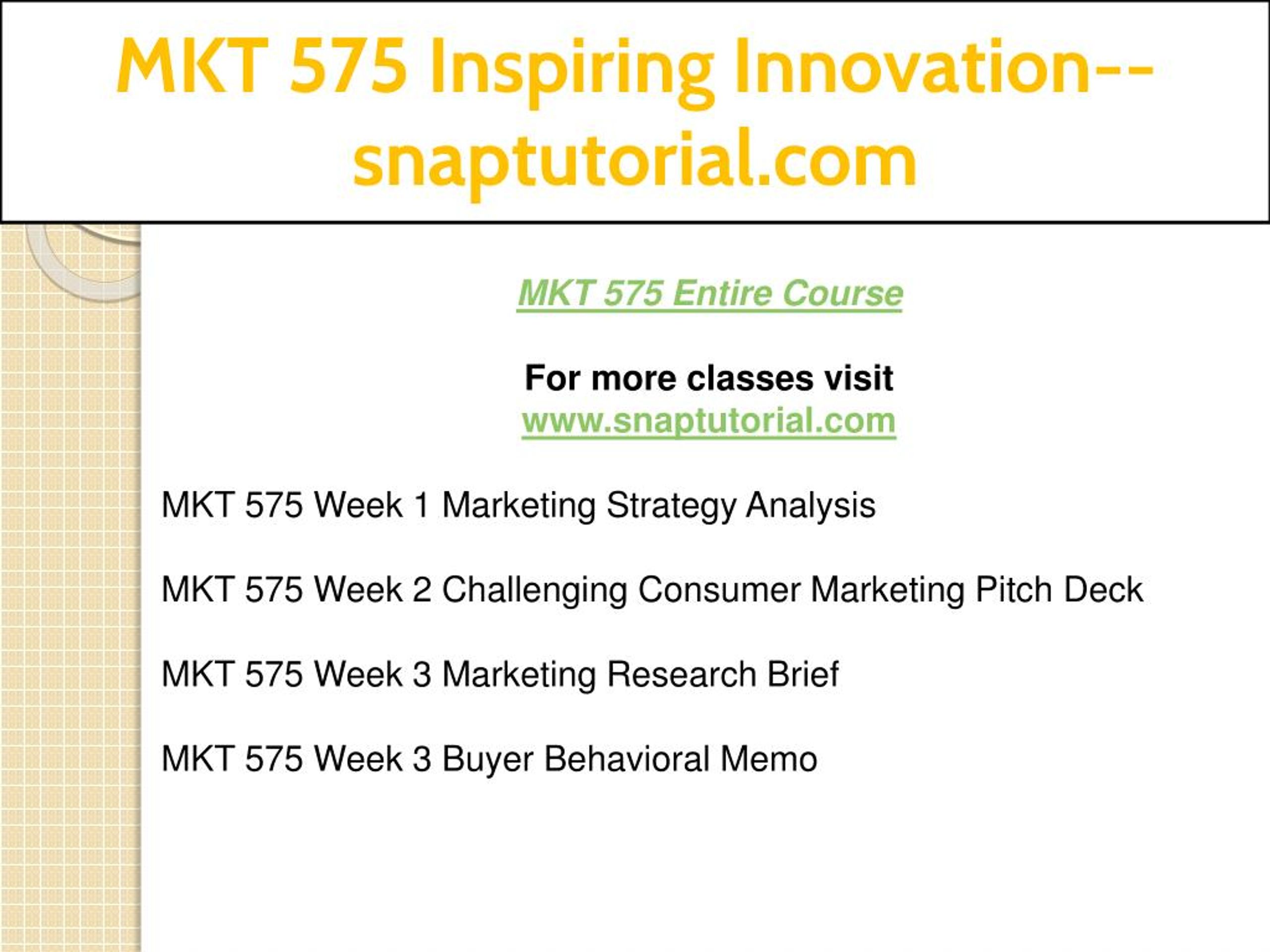 MKT 575 Inspiring Innovation--snaptutorial.com

MKT 575 Entire Course

For more classes visit
www.snaptutorial.com

MKT 575 Week 1 Marketing Strategy Analysis

MKT 575 Week 2 Challenging Consumer Marketing Pitch Deck

MKT 575 Week 3 Marketing Research Brief

MKT 575 Week 3 Buyer Behavioral Memo